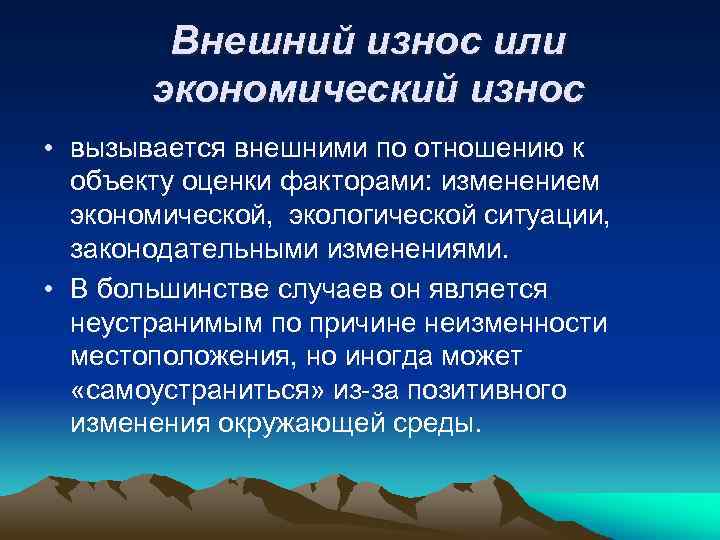 Внешний износ или экономический износ

• вызывается внешними по отношению к объекту оценки факторами: изменением экономической, экологической ситуации, законодательными изменениями.
• В большинстве случаев он является неустранимым по причине неизменности местоположения, но иногда может «самоустраниться» из-за позитивного изменения окружающей среды.